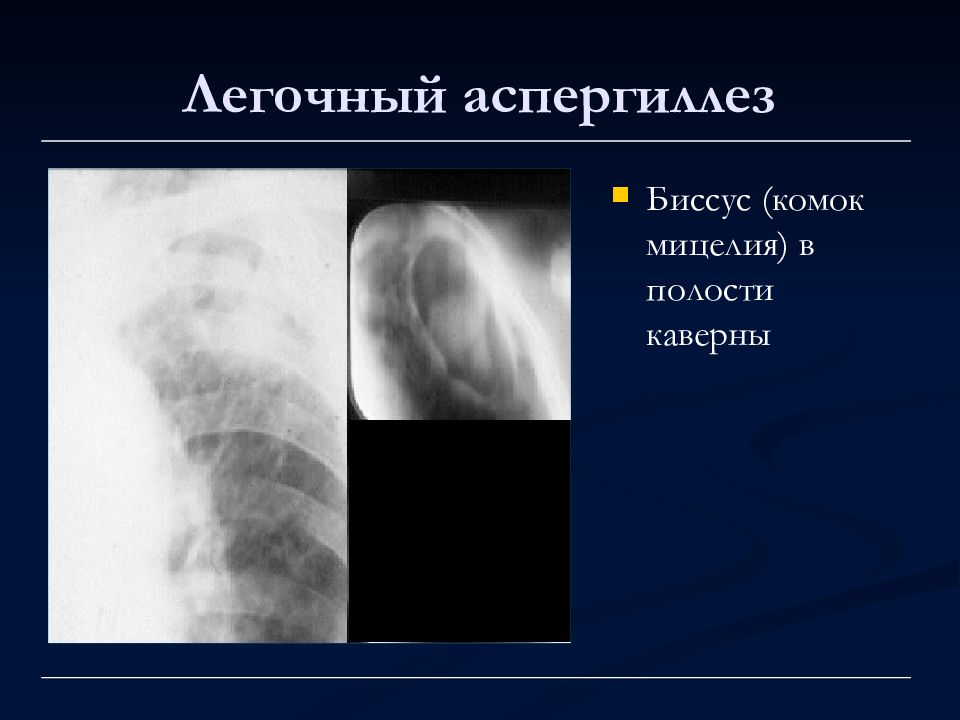 Легочный аспергиллез

Биссус (комок мицелия) в полости каверны